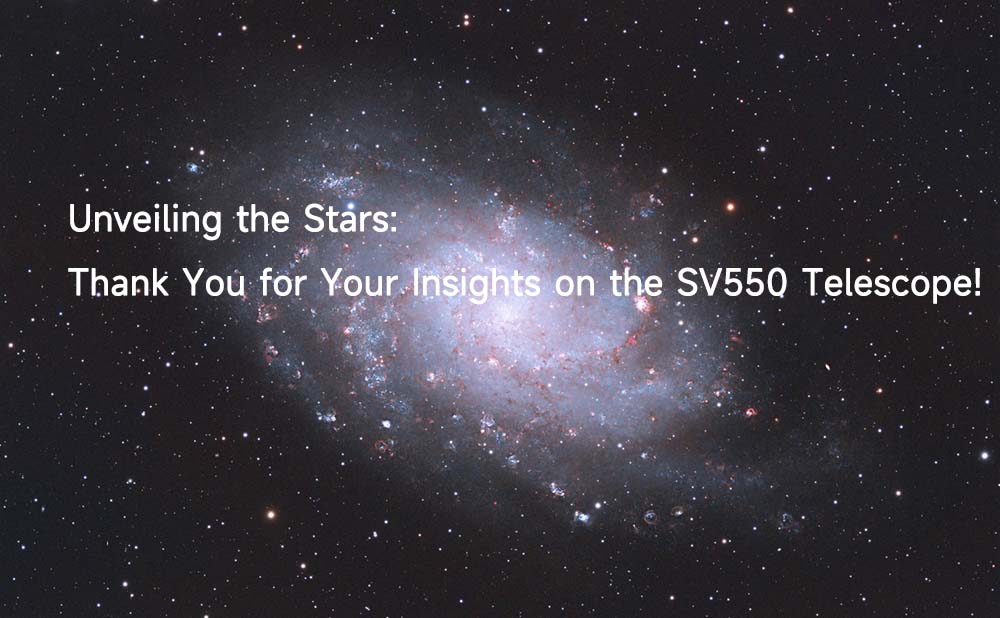 Unveiling the Stars:
Thank You for Your Insights on the SV550 Telescope!